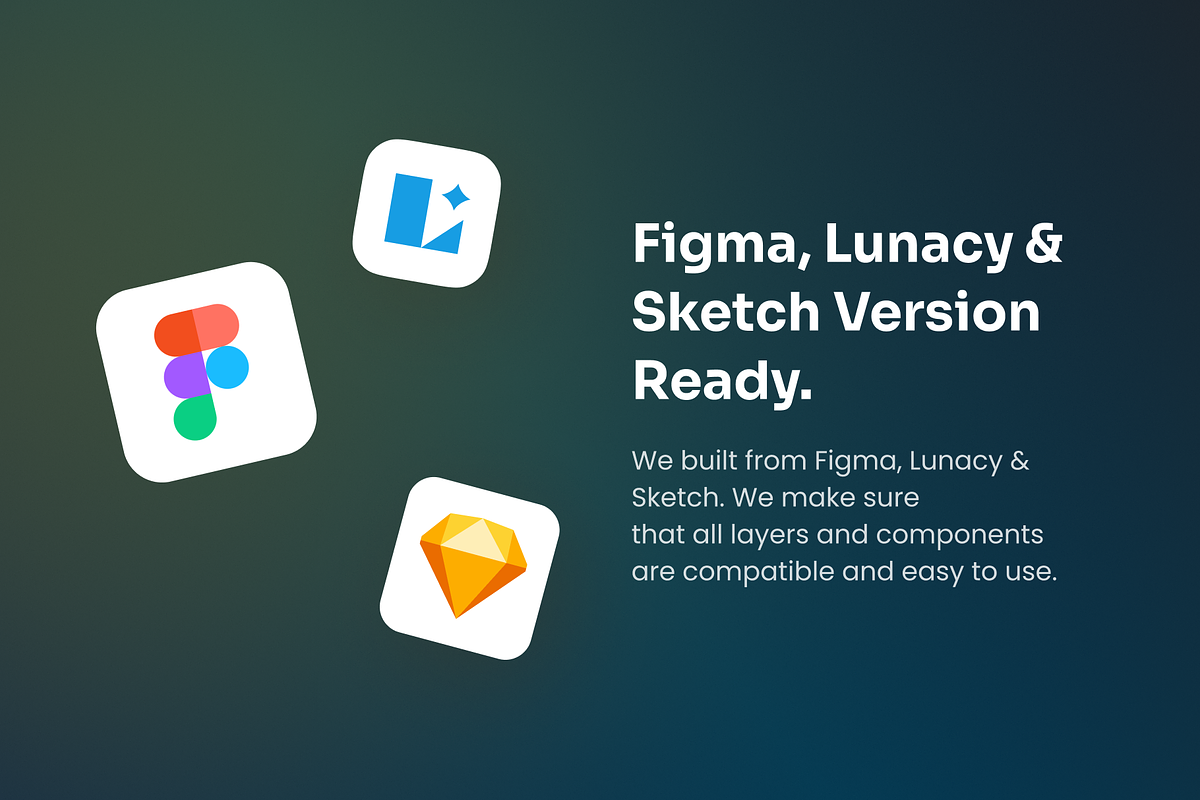 Figma, Lunacy & Sketch Version Ready.

We built from Figma, Lunacy & Sketch. We make sure that all layers and components are compatible and easy to use.